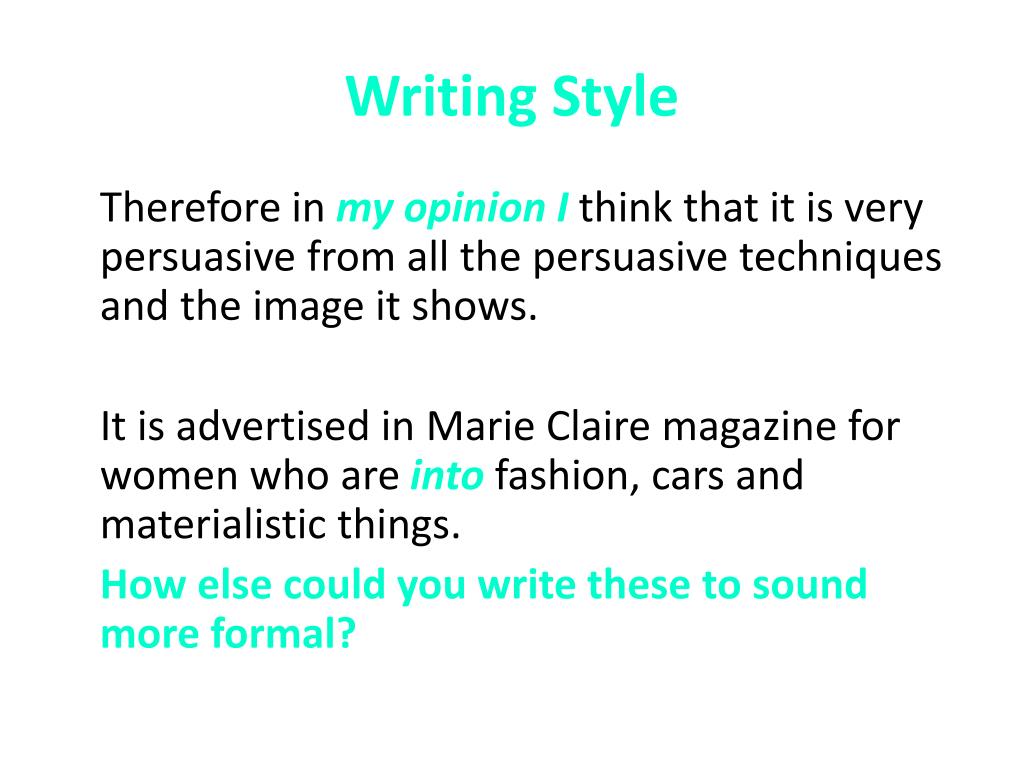 Writing Style

Therefore in my opinion I think that it is very persuasive from all the persuasive techniques and the image it shows.

It is advertised in Marie Claire magazine for women who are into fashion, cars and materialistic things.

How else could you write these to sound more formal?